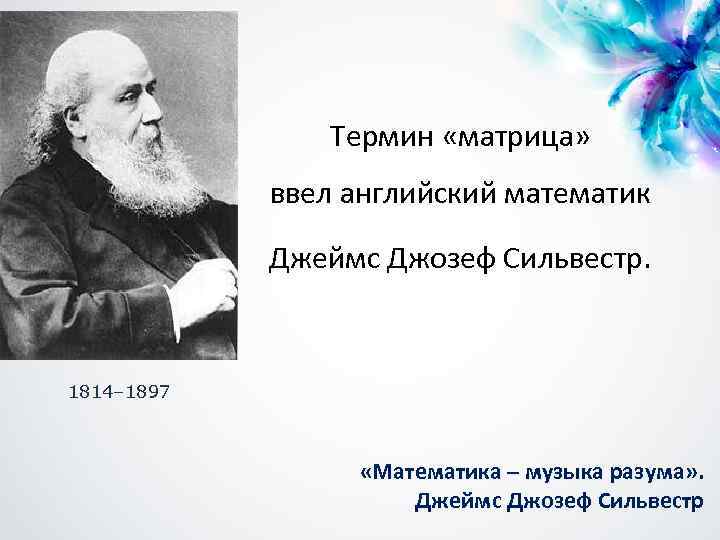 Термин «матрица» ввел английский математик Джеймс Джозеф Сильвестр.

1814–1897

«Математика – музыка разума». Джеймс Джозеф Сильвестр